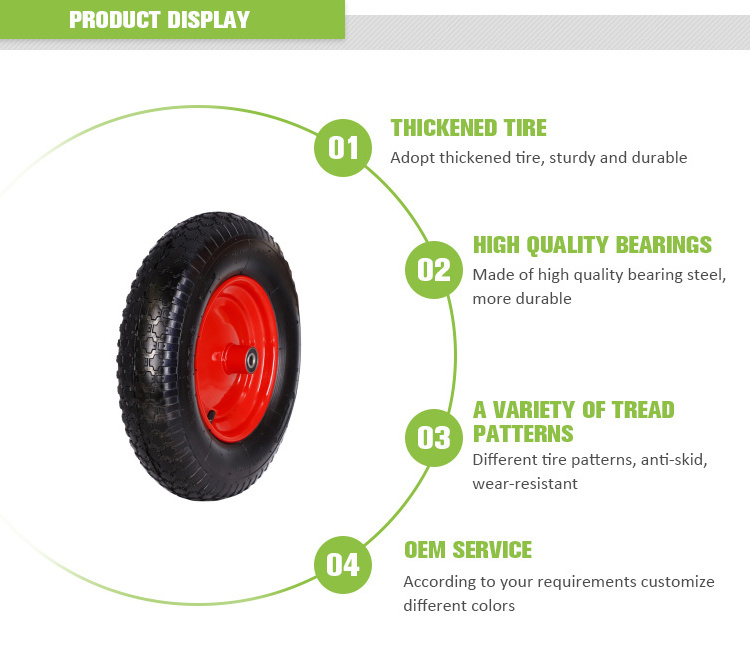 PRODUCT DISPLAY

01

THICKENED TIRE

Adopt thickened tire, sturdy and durable

02

HIGH QUALITY BEARINGS

Made of high quality bearing steel, more durable

03

A VARIETY OF TREAD PATTERNS

Different tire patterns, anti-skid, wear-resistant

04

OEM SERVICE

According to your requirements customize different colors